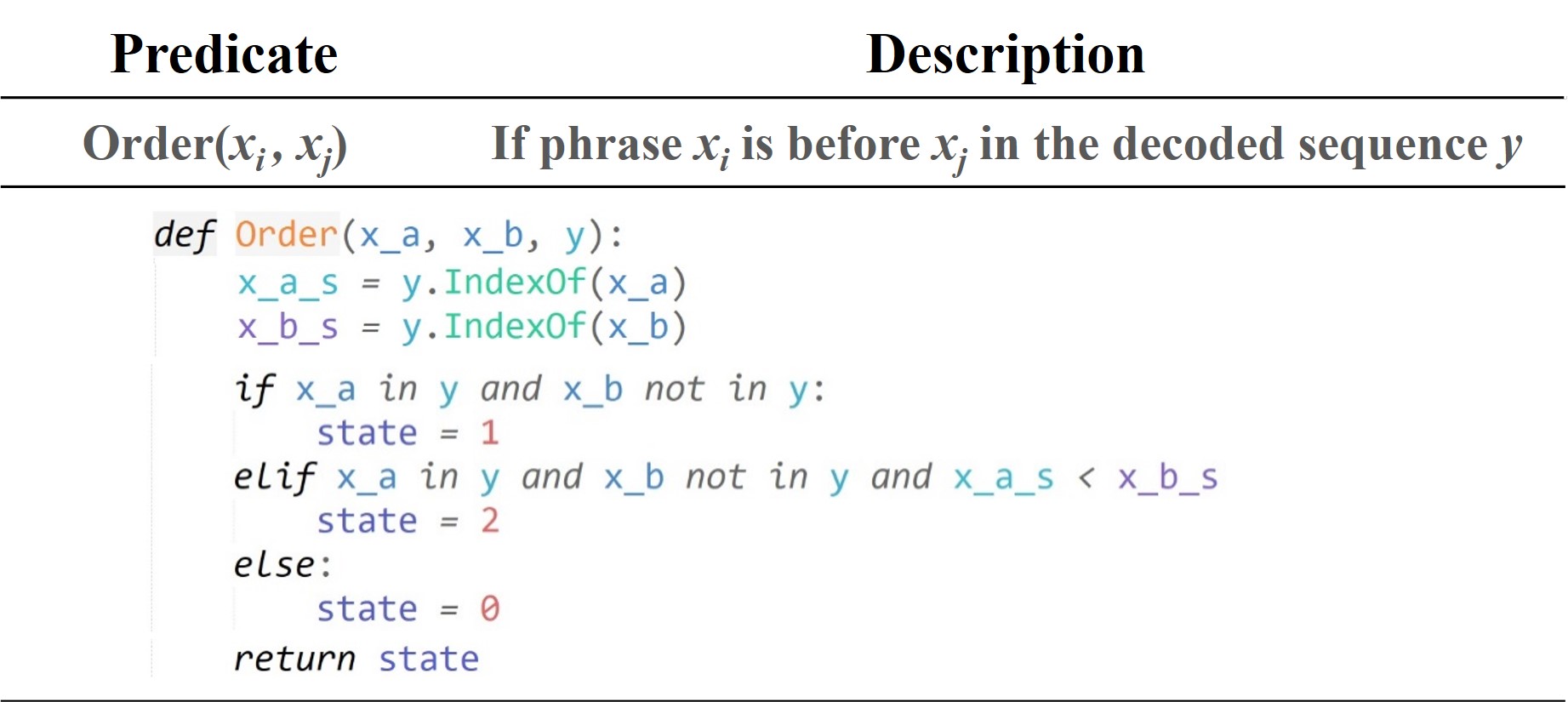 | Predicate | Description |
|---|---|
| Order($x_i$, $x_j$) | If phrase $x_i$ is before $x_j$ in the decoded sequence $y$ |

def Order(x_a, x_b, y):
    x_a_s = y.IndexOf(x_a)
    x_b_s = y.IndexOf(x_b)
    if x_a in y and x_b not in y:
        state = 1
    elif x_a in y and x_b not in y and x_a_s < x_b_s
        state = 2
    else:
        state = 0
    return state